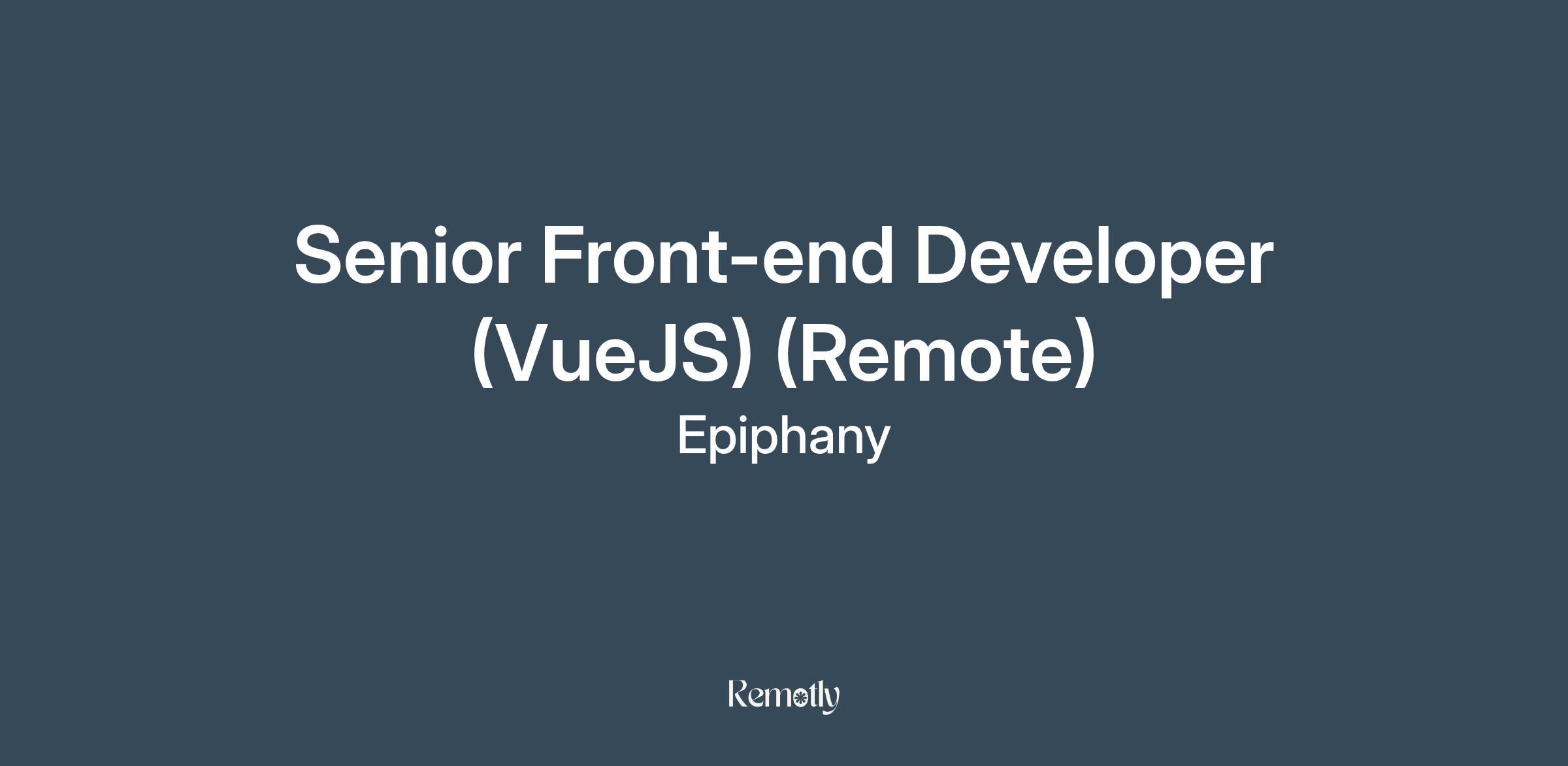 Senior Front-end Developer (VueJS) (Remote)

Epiphany

Remotly